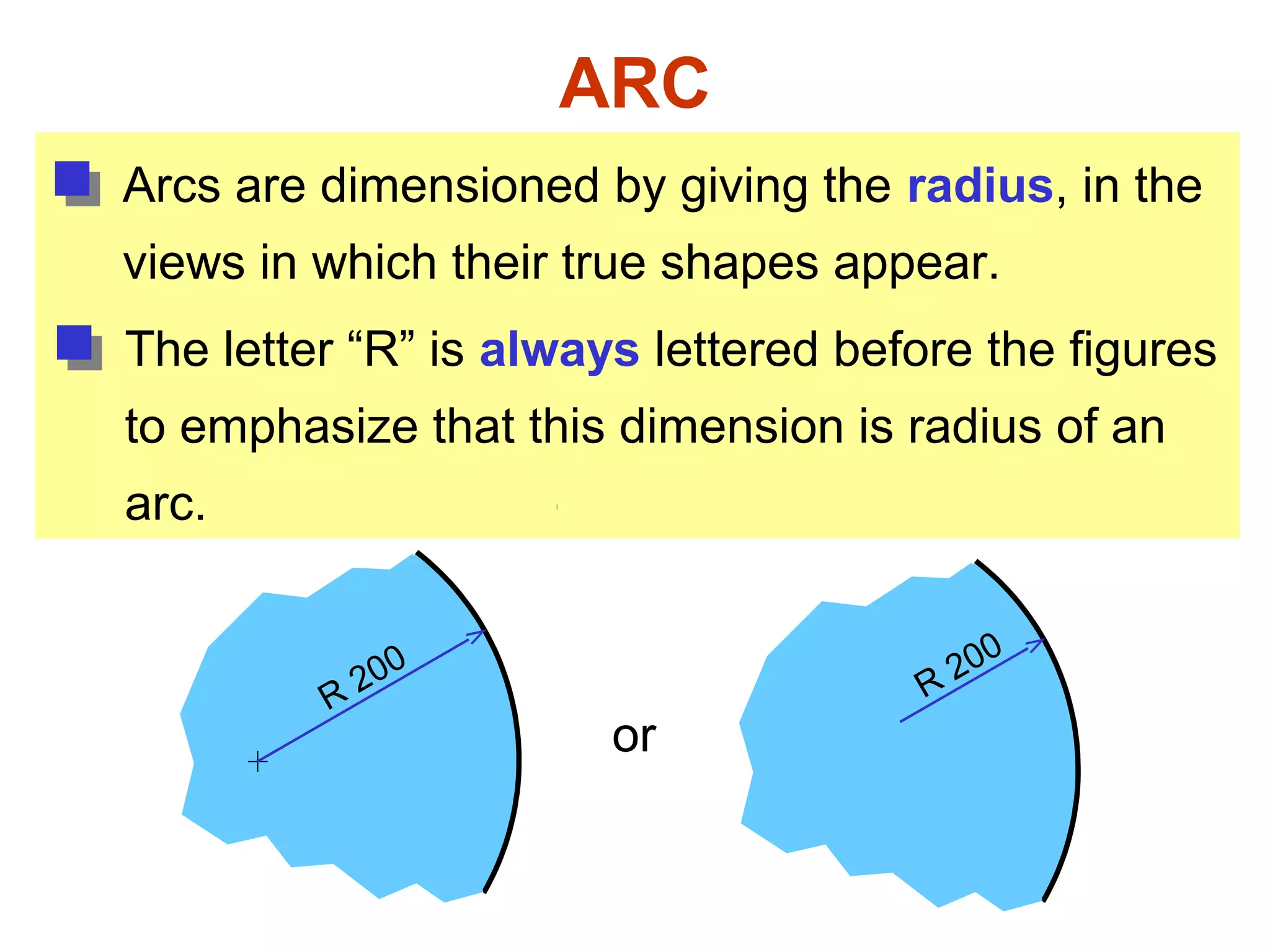 ARC

Arcs are dimensioned by giving the radius, in the views in which their true shapes appear.

The letter “R” is always lettered before the figures to emphasize that this dimension is radius of an arc.

R 200

or

R 200